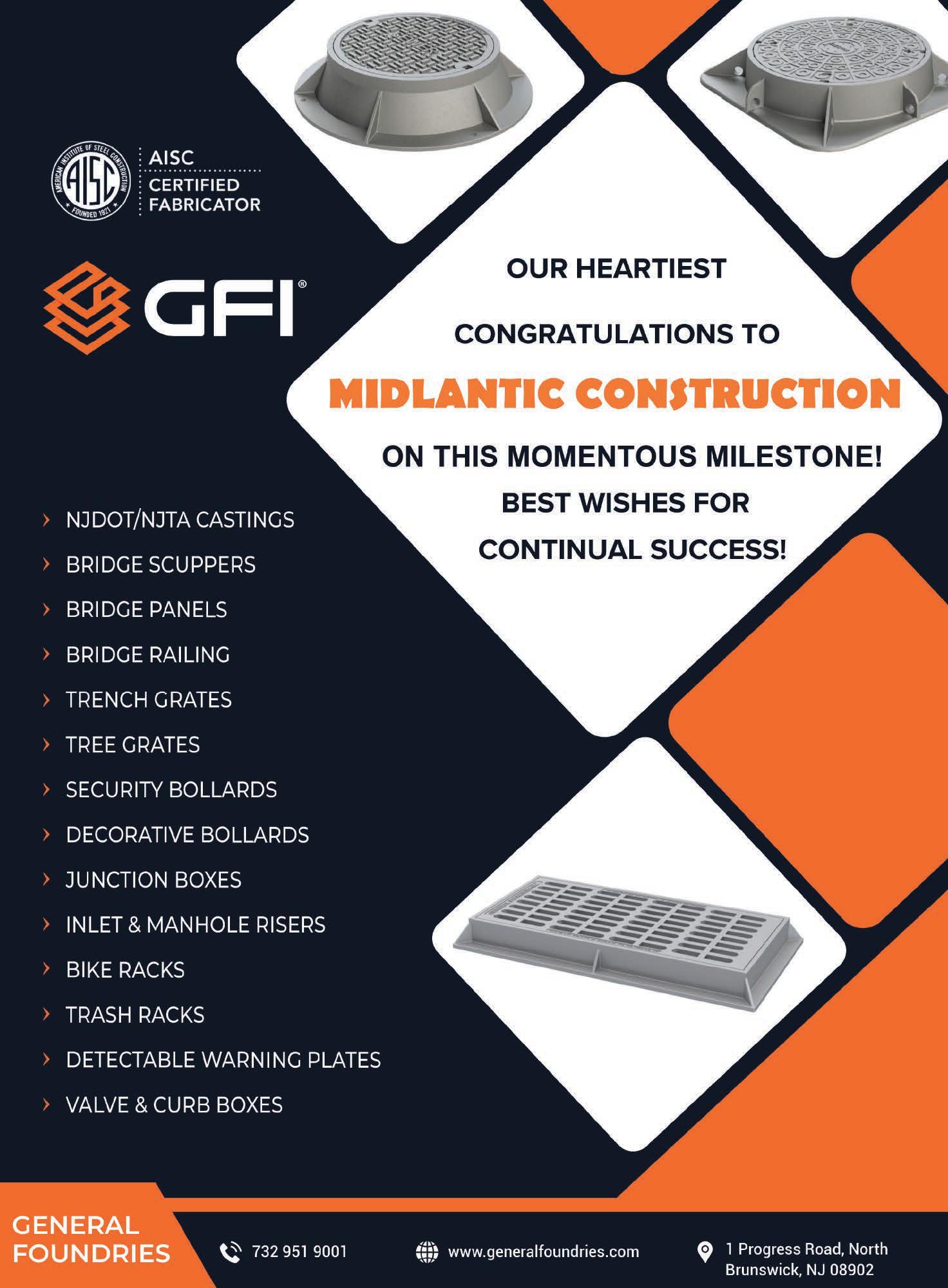 AMERICAN INSTITUTE OF STEEL CONSTRUCTION
AISC
FOUNDED 1921

AISC
CERTIFIED
FABRICATOR

GFI®

OUR HEARTIEST

CONGRATULATIONS TO

MIDLANTIC CONSTRUCTION

ON THIS MOMENTOUS MILESTONE!

BEST WISHES FOR
CONTINUAL SUCCESS!

› NJDOT/NJTA CASTINGS
› BRIDGE SCUPPERS
› BRIDGE PANELS
› BRIDGE RAILING
› TRENCH GRATES
› TREE GRATES
› SECURITY BOLLARDS
› DECORATIVE BOLLARDS
› JUNCTION BOXES
› INLET & MANHOLE RISERS
› BIKE RACKS
› TRASH RACKS
› DETECTABLE WARNING PLATES
› VALVE & CURB BOXES

GENERAL
FOUNDRIES

732 951 9001

www.generalfoundries.com

1 Progress Road, North Brunswick, NJ 08902